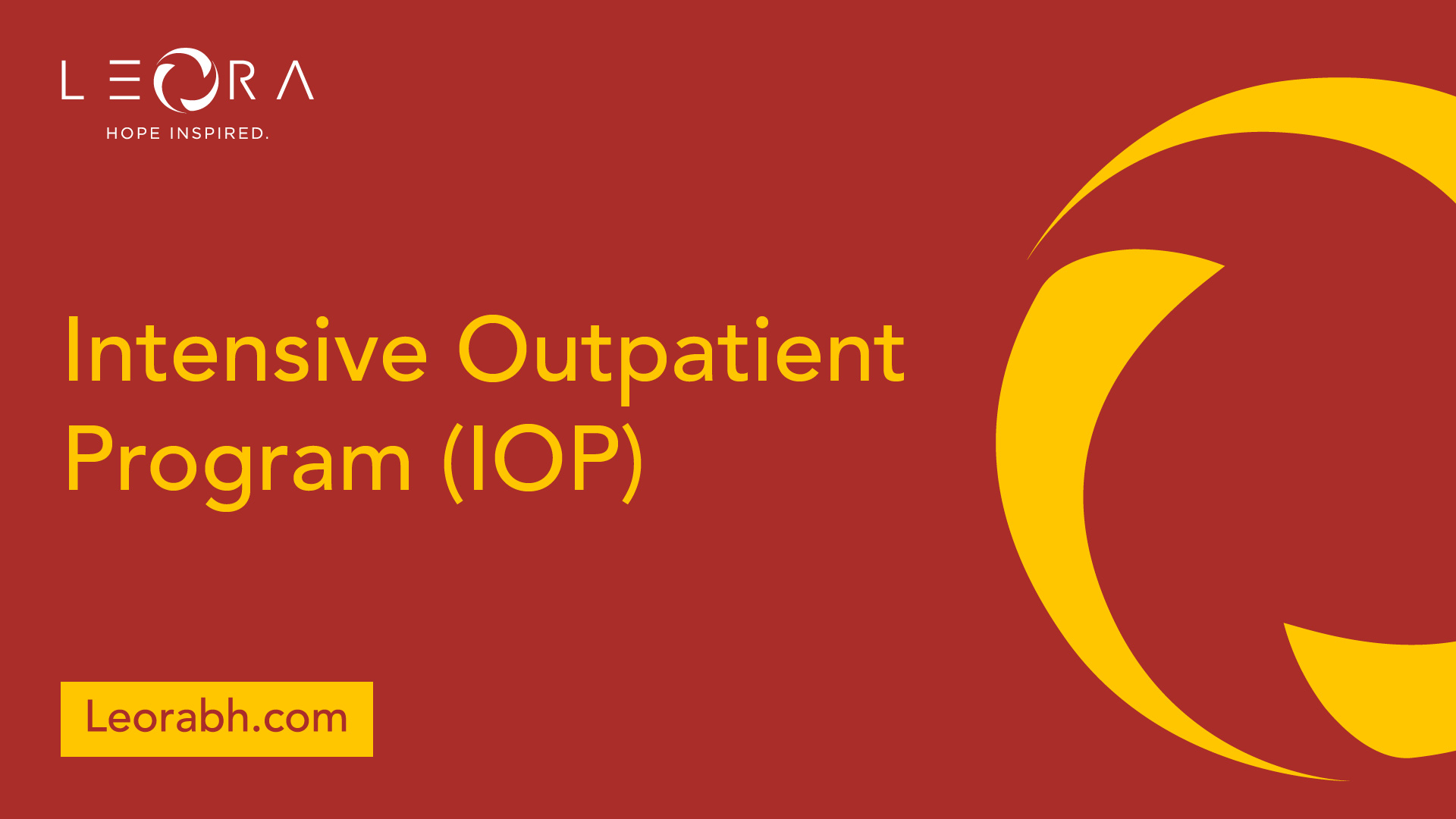 LEORA
HOPE INSPIRED.

Intensive Outpatient Program (IOP)

Leorabh.com